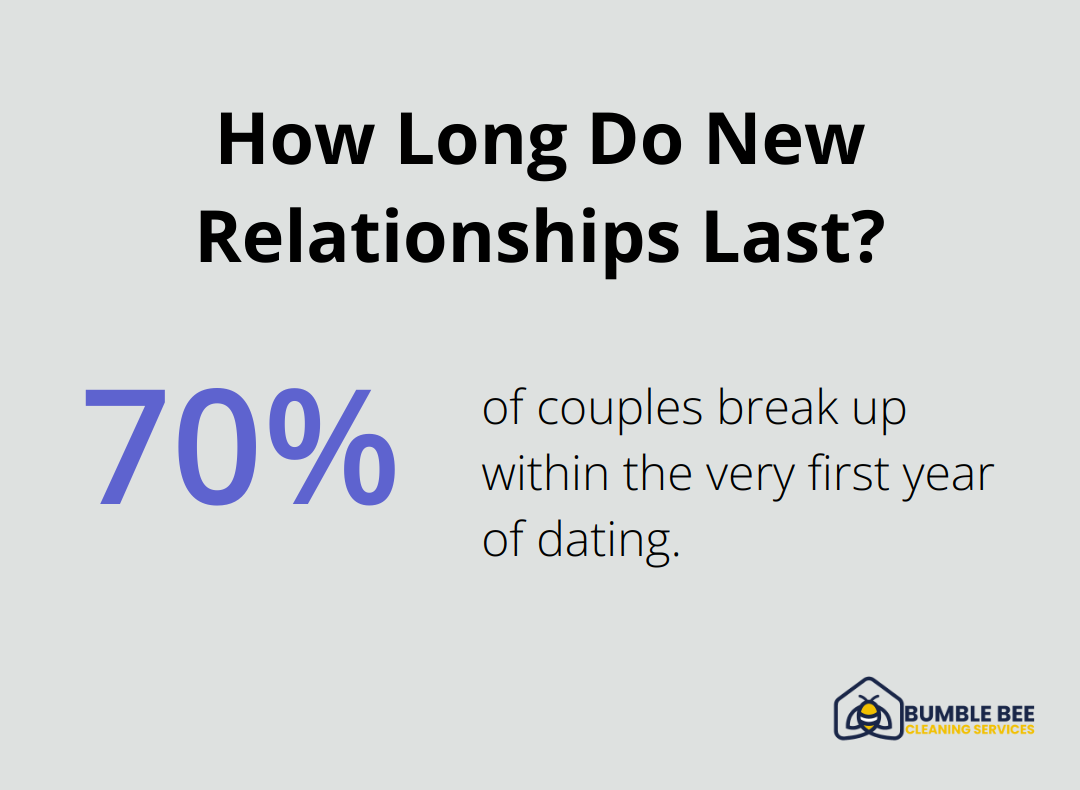 How Long Do New Relationships Last?

70%

of couples break up within the very first year of dating.

BUMBLE BEE
CLEANING SERVICES